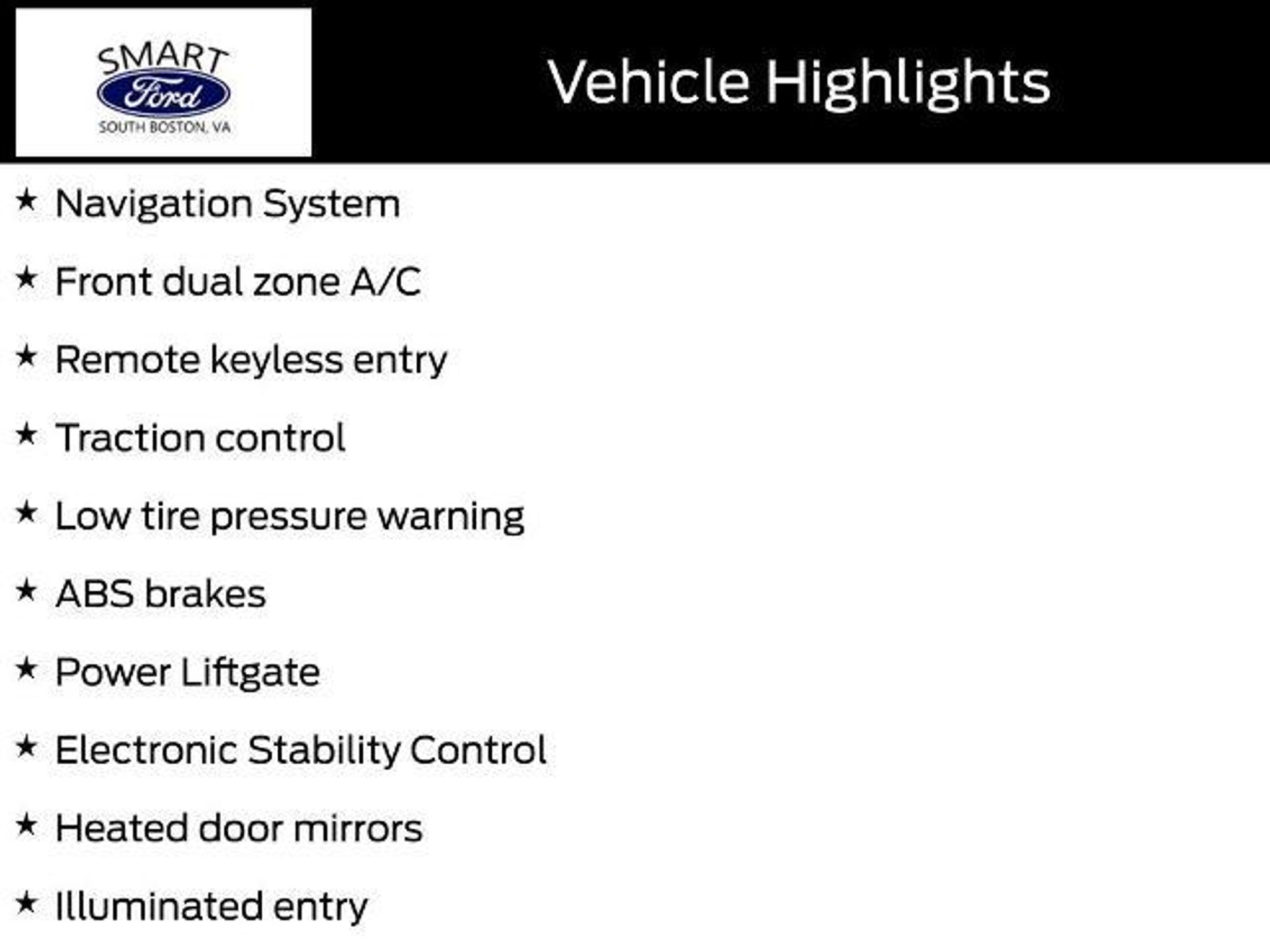 SMART
Ford
SOUTH BOSTON, VA

Vehicle Highlights

★ Navigation System
★ Front dual zone A/C
★ Remote keyless entry
★ Traction control
★ Low tire pressure warning
★ ABS brakes
★ Power Liftgate
★ Electronic Stability Control
★ Heated door mirrors
★ Illuminated entry